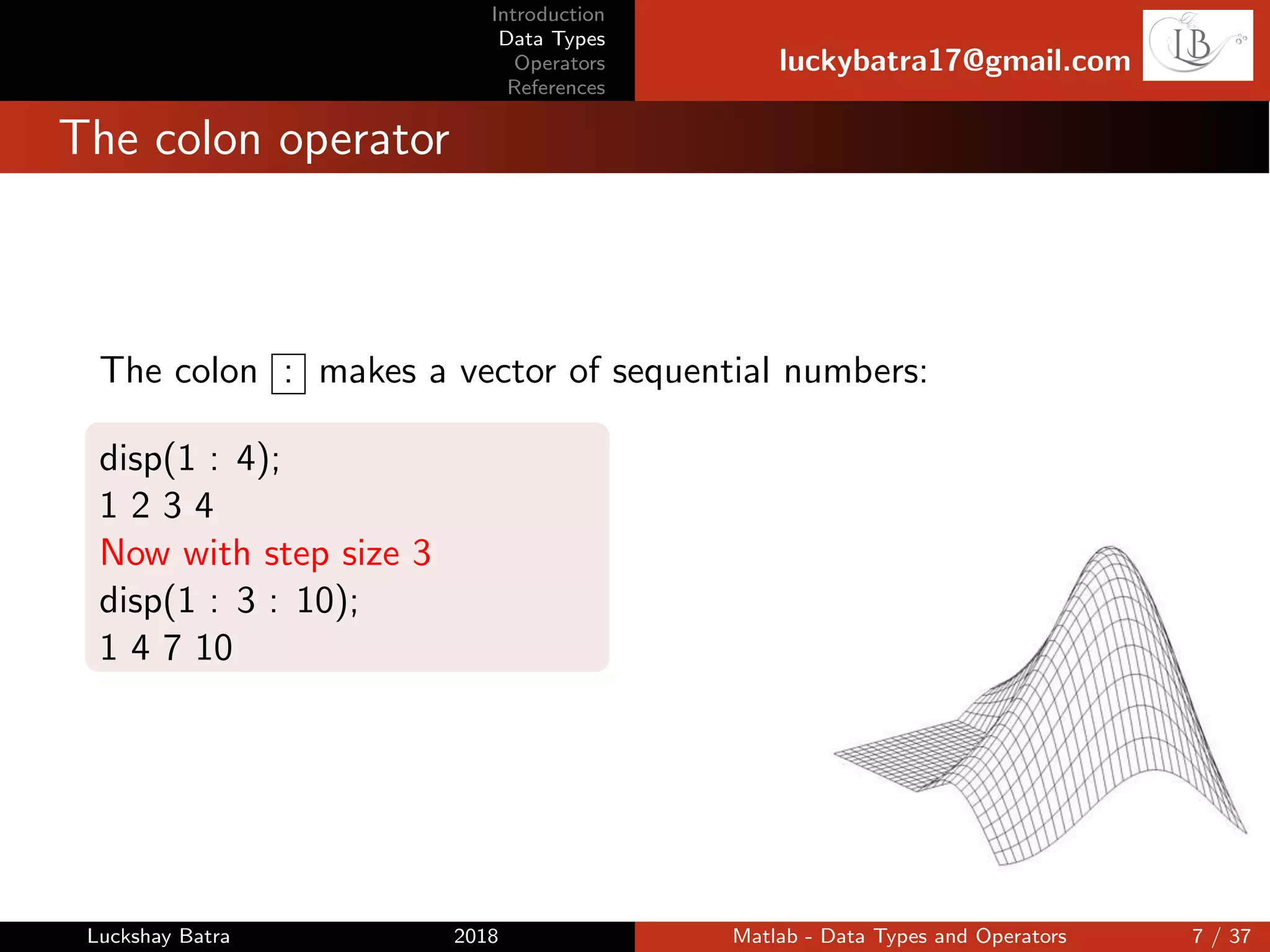 Introduction
Data Types
Operators
References

luckybatra17@gmail.com

LB

The colon operator

The colon : makes a vector of sequential numbers:

disp(1 : 4);
1 2 3 4
Now with step size 3
disp(1 : 3 : 10);
1 4 7 10

Luckshay Batra   2018   Matlab - Data Types and Operators   7 / 37